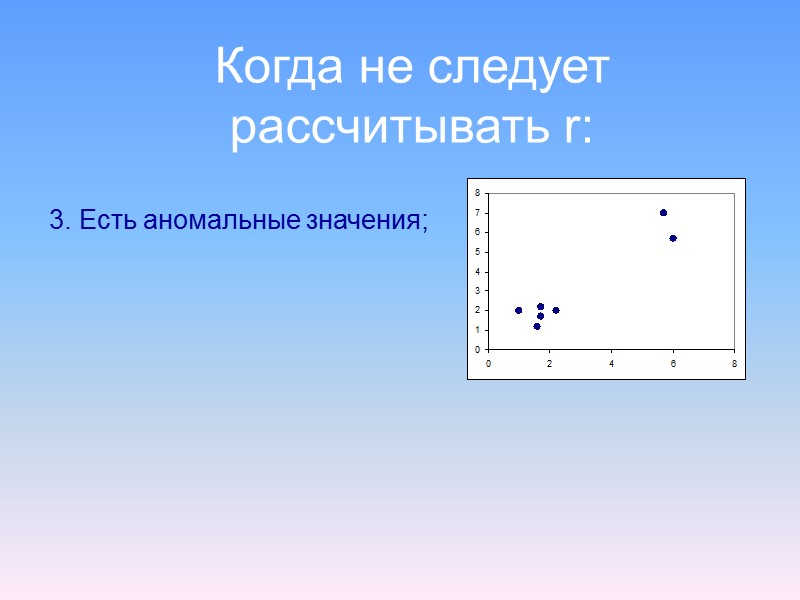 Когда не следует рассчитывать r:

3. Есть аномальные значения;

8
7
6
5
4
3
2
1
0

0 2 4 6 8